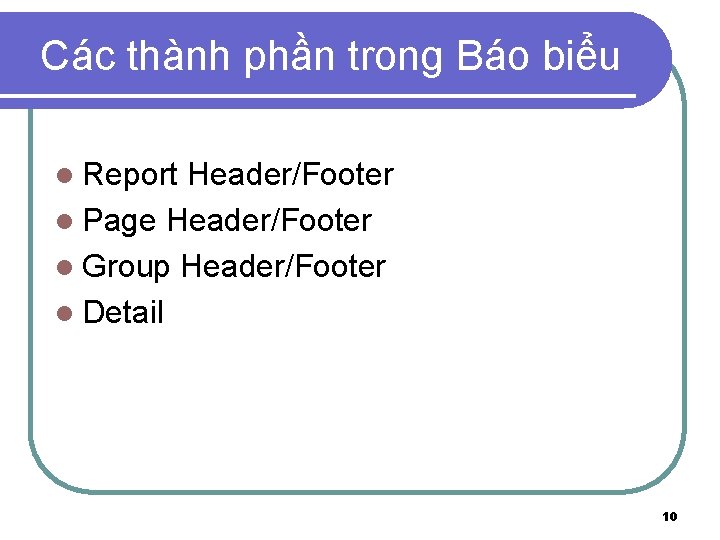 Các thành phần trong Báo biểu

- Report Header/Footer
- Page Header/Footer
- Group Header/Footer
- Detail

10